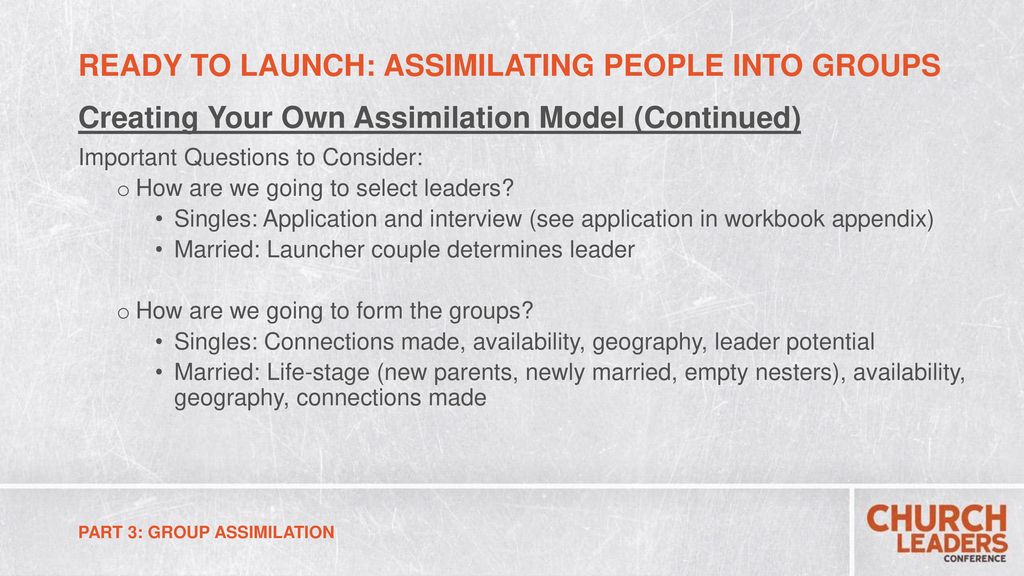 READY TO LAUNCH: ASSIMILATING PEOPLE INTO GROUPS

Creating Your Own Assimilation Model (Continued)

Important Questions to Consider:

o How are we going to select leaders?
• Singles: Application and interview (see application in workbook appendix)
• Married: Launcher couple determines leader

o How are we going to form the groups?
• Singles: Connections made, availability, geography, leader potential
• Married: Life-stage (new parents, newly married, empty nesters), availability, geography, connections made

PART 3: GROUP ASSIMILATION

CHURCH LEADERS CONFERENCE